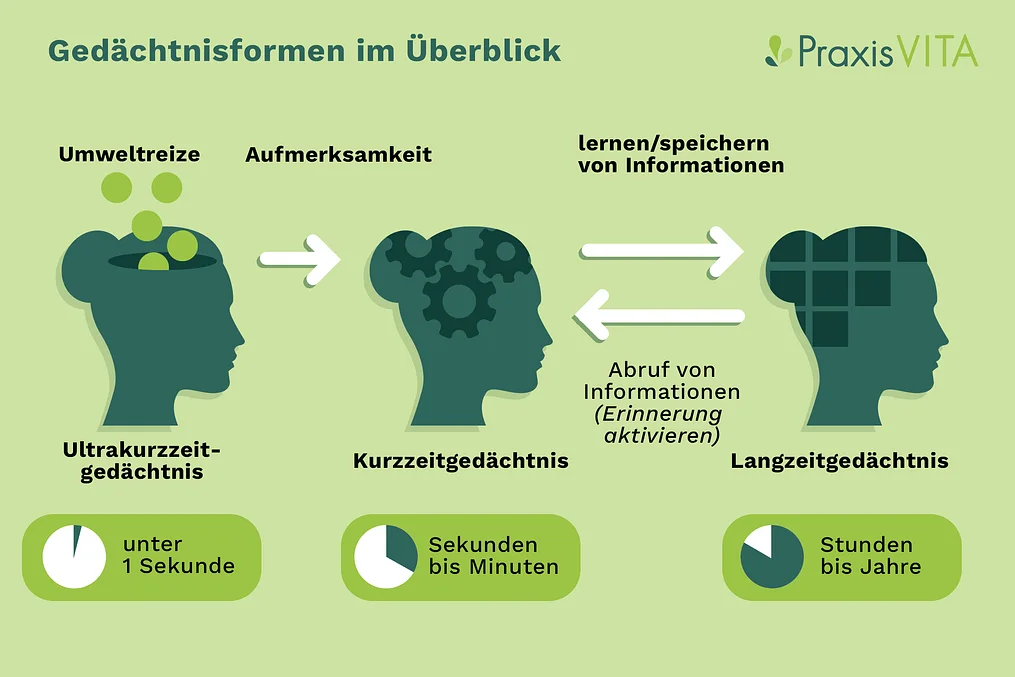 Gedächtnisformen im Überblick

PraxisVITA

Umweltreize

Aufmerksamkeit

lernen/speichern von Informationen

Abruf von Informationen (Erinnerung aktivieren)

Ultrakurzzeitgedächtnis

Kurzzeitgedächtnis

Langzeitgedächtnis

unter 1 Sekunde

Sekunden bis Minuten

Stunden bis Jahre